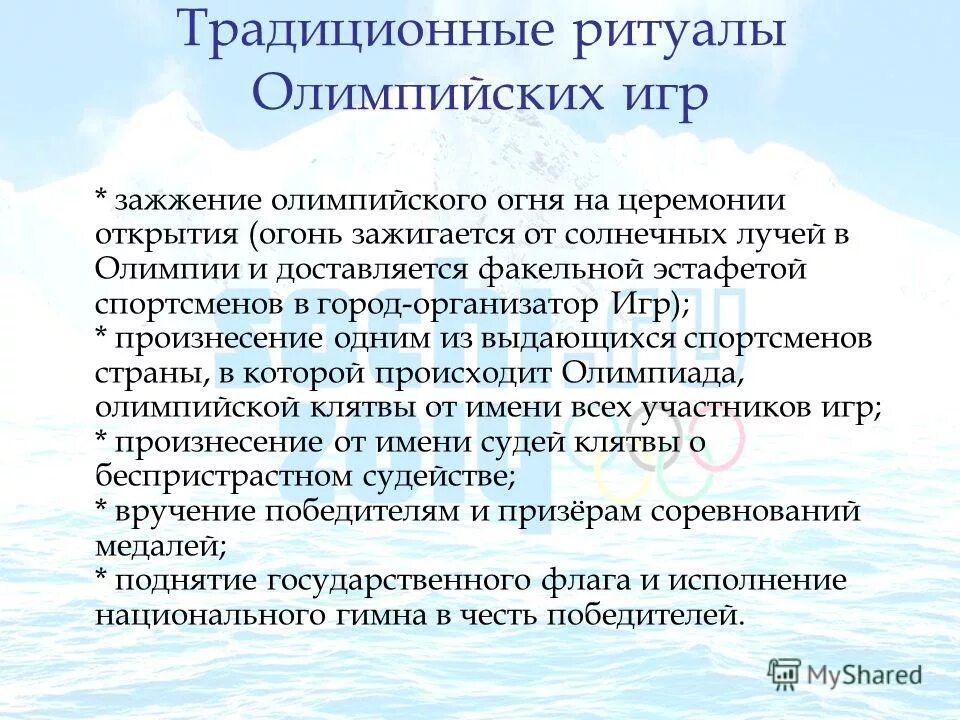 Традиционные ритуалы Олимпийских игр

* зажжение олимпийского огня на церемонии открытия (огонь зажигается от солнечных лучей в Олимпии и доставляется факельной эстафетой спортсменов в город-организатор Игр);
* произнесение одним из выдающихся спортсменов страны, в которой происходит Олимпиада, олимпийской клятвы от имени всех участников игр;
* произнесение от имени судей клятвы о беспристрастном судействе;
* вручение победителям и призёрам соревнований медалей;
* поднятие государственного флага и исполнение национального гимна в честь победителей.

MyShared